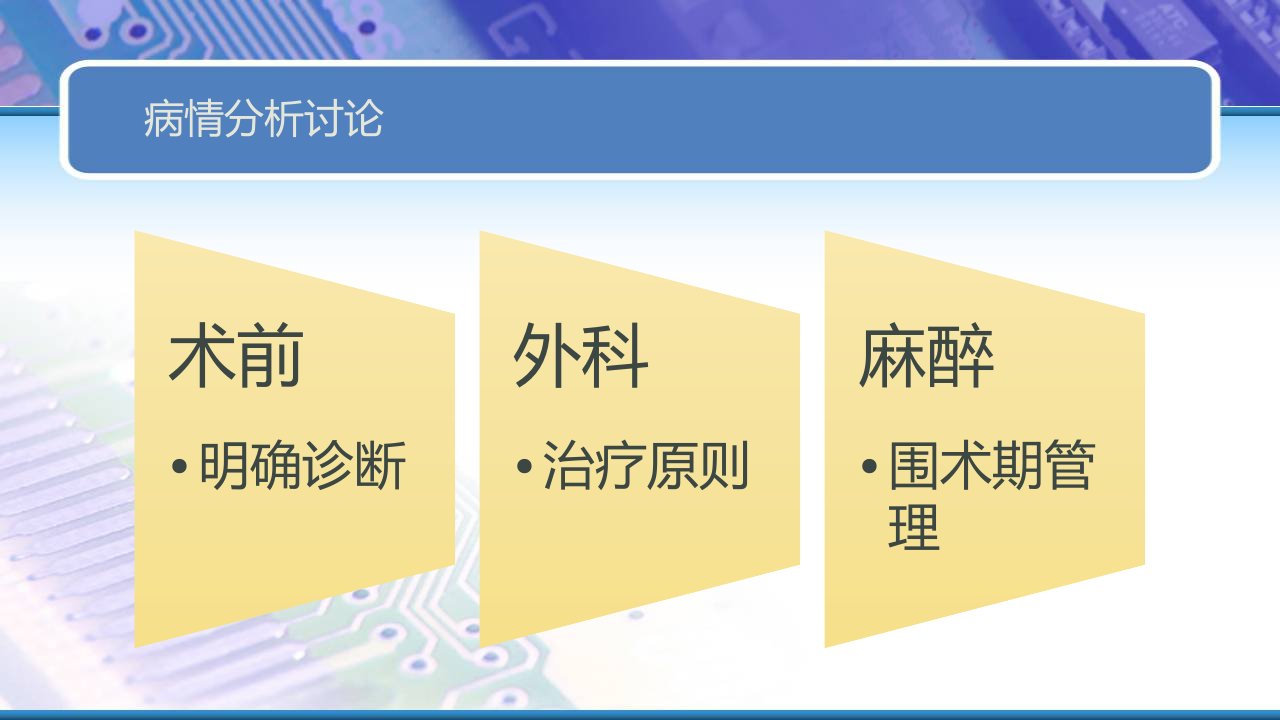 病情分析讨论

术前

• 明确诊断

外科

• 治疗原则

麻醉

• 围术期管理